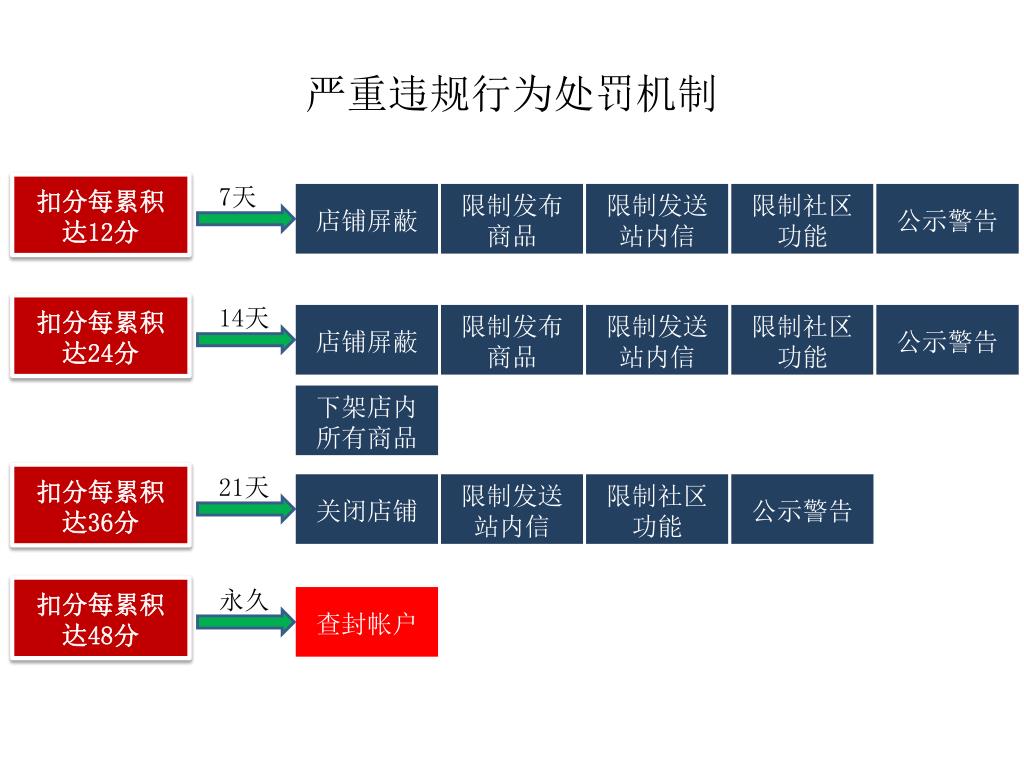 严重违规行为处罚机制

扣分每累积达12分

7天

店铺屏蔽

限制发布商品

限制发送站内信

限制社区功能

公示警告

扣分每累积达24分

14天

店铺屏蔽

限制发布商品

限制发送站内信

限制社区功能

公示警告

下架店内所有商品

扣分每累积达36分

21天

关闭店铺

限制发送站内信

限制社区功能

公示警告

扣分每累积达48分

永久

查封帐户